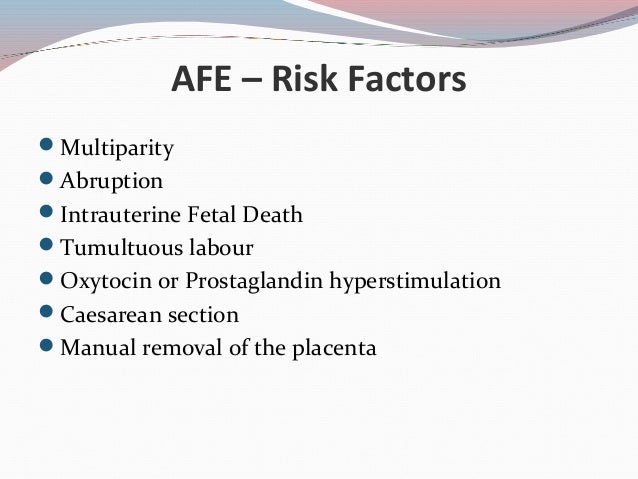 AFE – Risk Factors

- Multiparity
- Abruption
- Intrauterine Fetal Death
- Tumultuous labour
- Oxytocin or Prostaglandin hyperstimulation
- Caesarean section
- Manual removal of the placenta